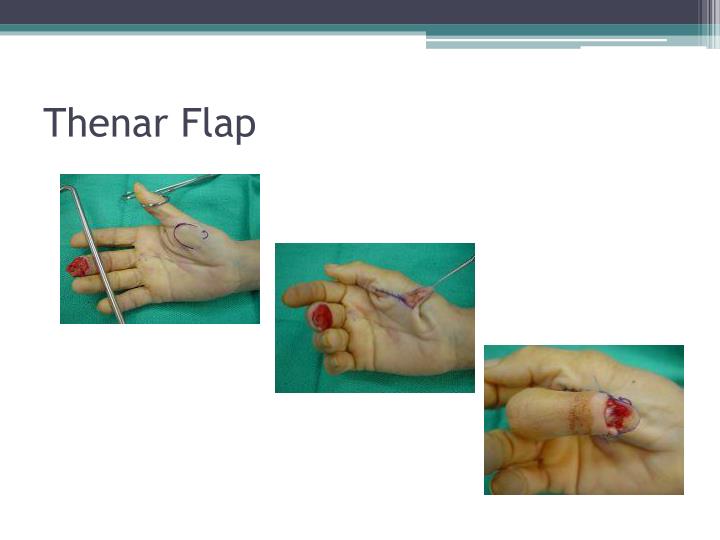 Thenar Flap